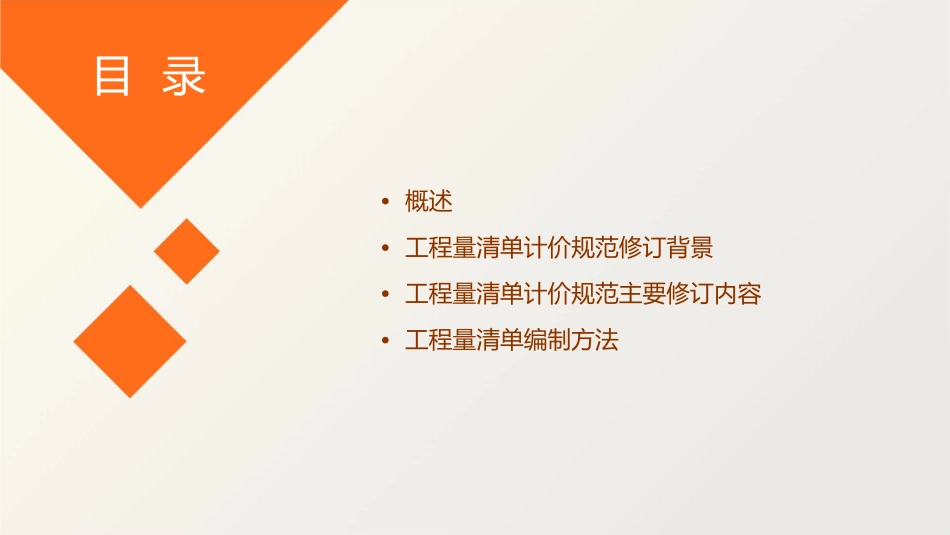 目 录

• 概述
• 工程量清单计价规范修订背景
• 工程量清单计价规范主要修订内容
• 工程量清单编制方法